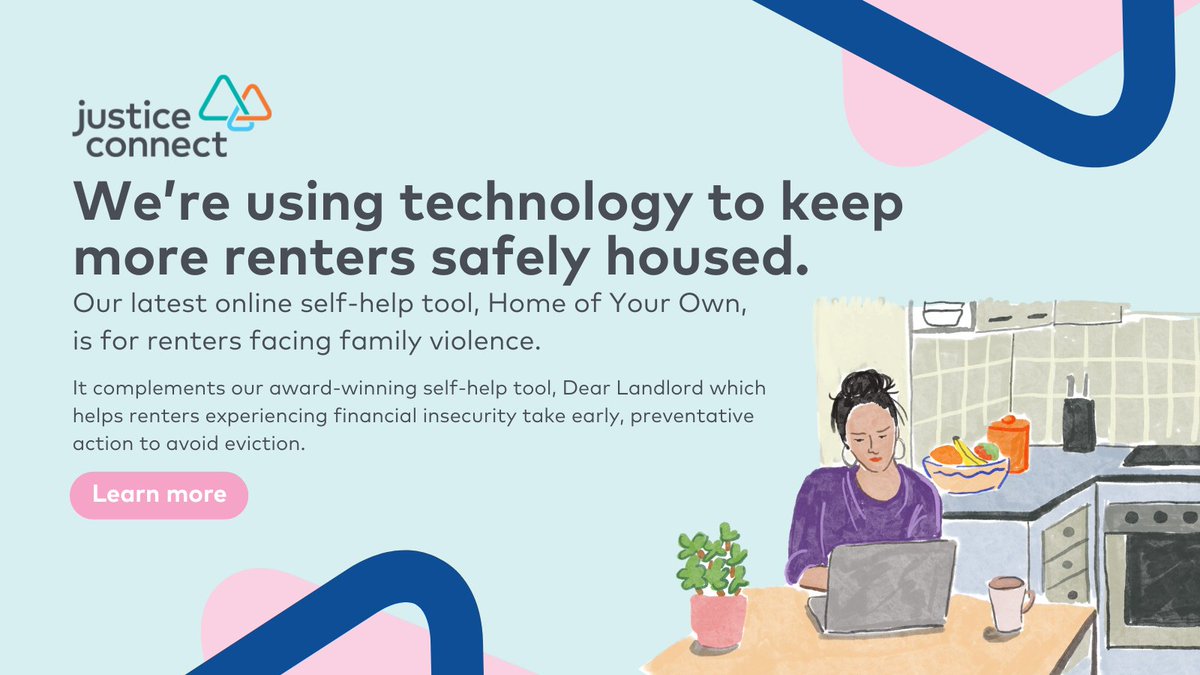 justice connect

We're using technology to keep more renters safely housed.

Our latest online self-help tool, Home of Your Own, is for renters facing family violence.

It complements our award-winning self-help tool, Dear Landlord which helps renters experiencing financial insecurity take early, preventative action to avoid eviction.

Learn more